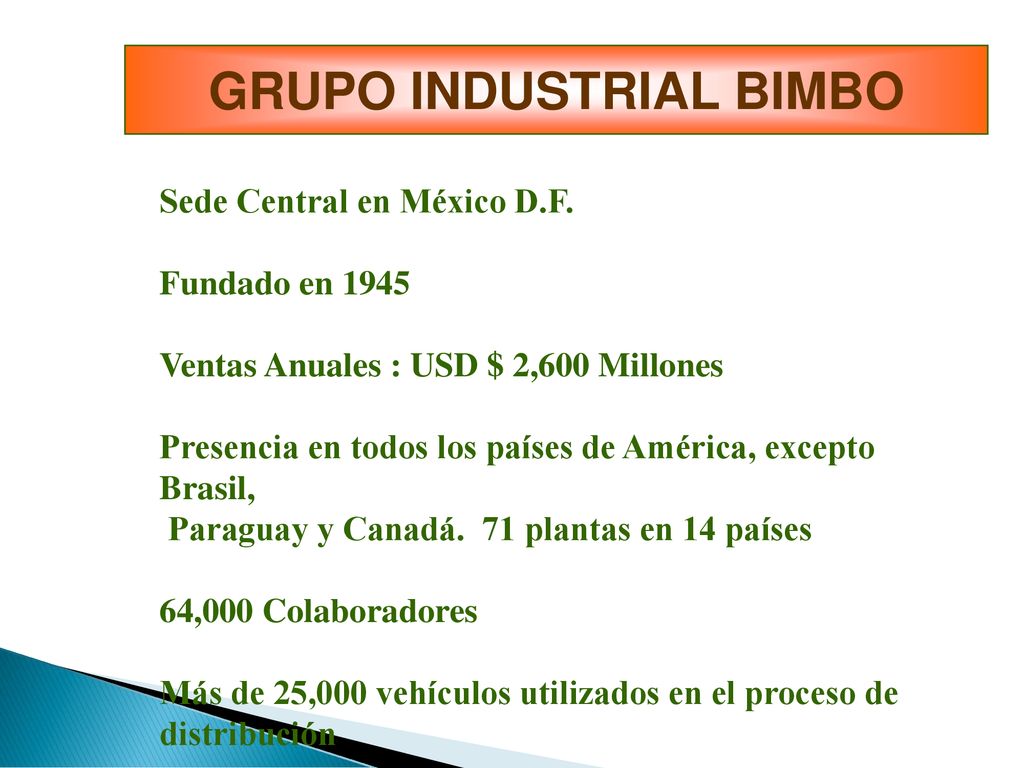 GRUPO INDUSTRIAL BIMBO

Sede Central en México D.F.

Fundado en 1945

Ventas Anuales : USD $ 2,600 Millones

Presencia en todos los países de América, excepto Brasil,
Paraguay y Canadá. 71 plantas en 14 países

64,000 Colaboradores

Más de 25,000 vehículos utilizados en el proceso de distribución